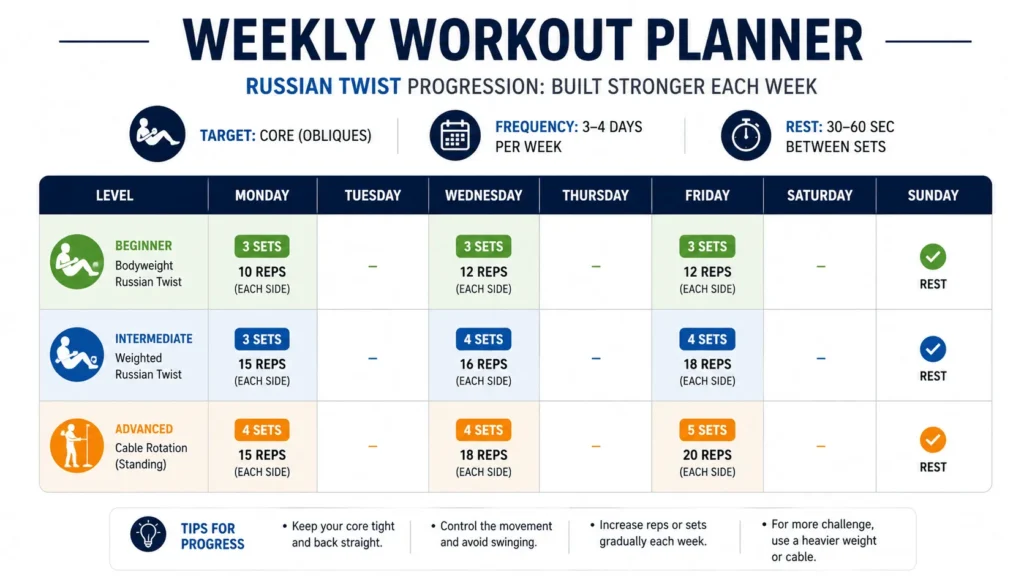 WEEKLY WORKOUT PLANNER

RUSSIAN TWIST PROGRESSION: BUILT STRONGER EACH WEEK

TARGET: CORE (OBLIQUES)

FREQUENCY: 3–4 DAYS PER WEEK

REST: 30–60 SEC BETWEEN SETS

| LEVEL | MONDAY | TUESDAY | WEDNESDAY | THURSDAY | FRIDAY | SATURDAY | SUNDAY |
|---|---|---|---|---|---|---|---|
| BEGINNER Bodyweight Russian Twist | 3 SETS 10 REPS (EACH SIDE) | – | 3 SETS 12 REPS (EACH SIDE) | – | 3 SETS 12 REPS (EACH SIDE) | – | REST |
| INTERMEDIATE Weighted Russian Twist | 3 SETS 15 REPS (EACH SIDE) | – | 4 SETS 16 REPS (EACH SIDE) | – | 4 SETS 18 REPS (EACH SIDE) | – | REST |
| ADVANCED Cable Rotation (Standing) | 4 SETS 15 REPS (EACH SIDE) | – | 4 SETS 18 REPS (EACH SIDE) | – | 5 SETS 20 REPS (EACH SIDE) | – | REST |

TIPS FOR PROGRESS

• Keep your core tight and back straight.

• Control the movement and avoid swinging.

• Increase reps or sets gradually each week.

• For more challenge, use a heavier weight or cable.